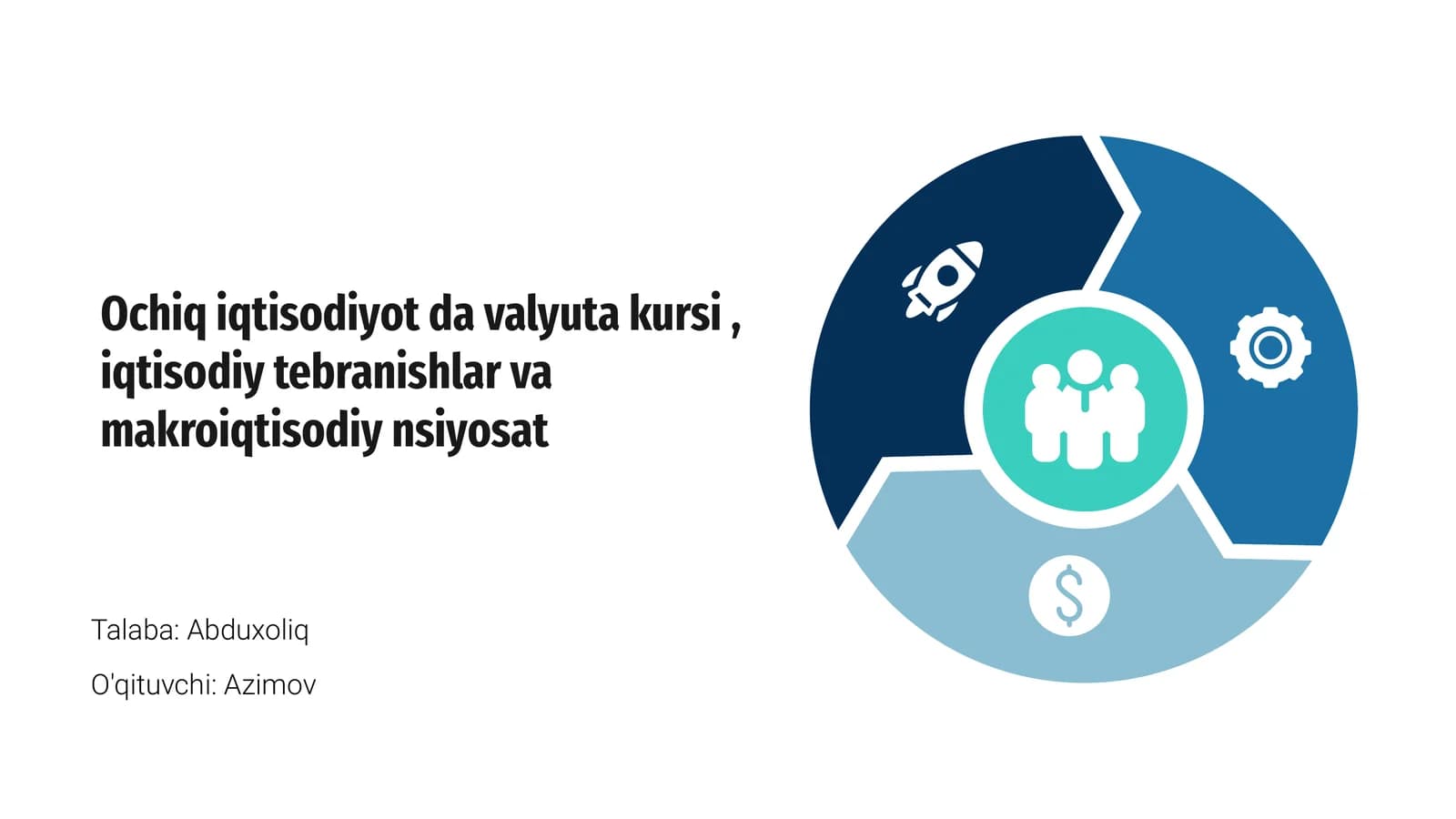 Ochiq iqtisodiyot da valyuta kursi , iqtisodiy tebranishlar va makroiqtisodiy nsiyosat

Talaba: Abduxoliq

O'qituvchi: Azimov

$